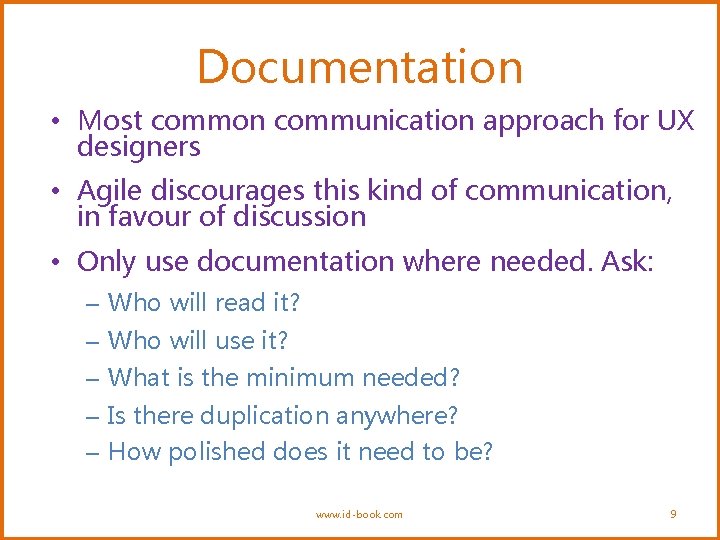 Documentation

• Most common communication approach for UX designers

• Agile discourages this kind of communication, in favour of discussion

• Only use documentation where needed. Ask:

– Who will read it?

– Who will use it?

– What is the minimum needed?

– Is there duplication anywhere?

– How polished does it need to be?

www.id-book.com

9